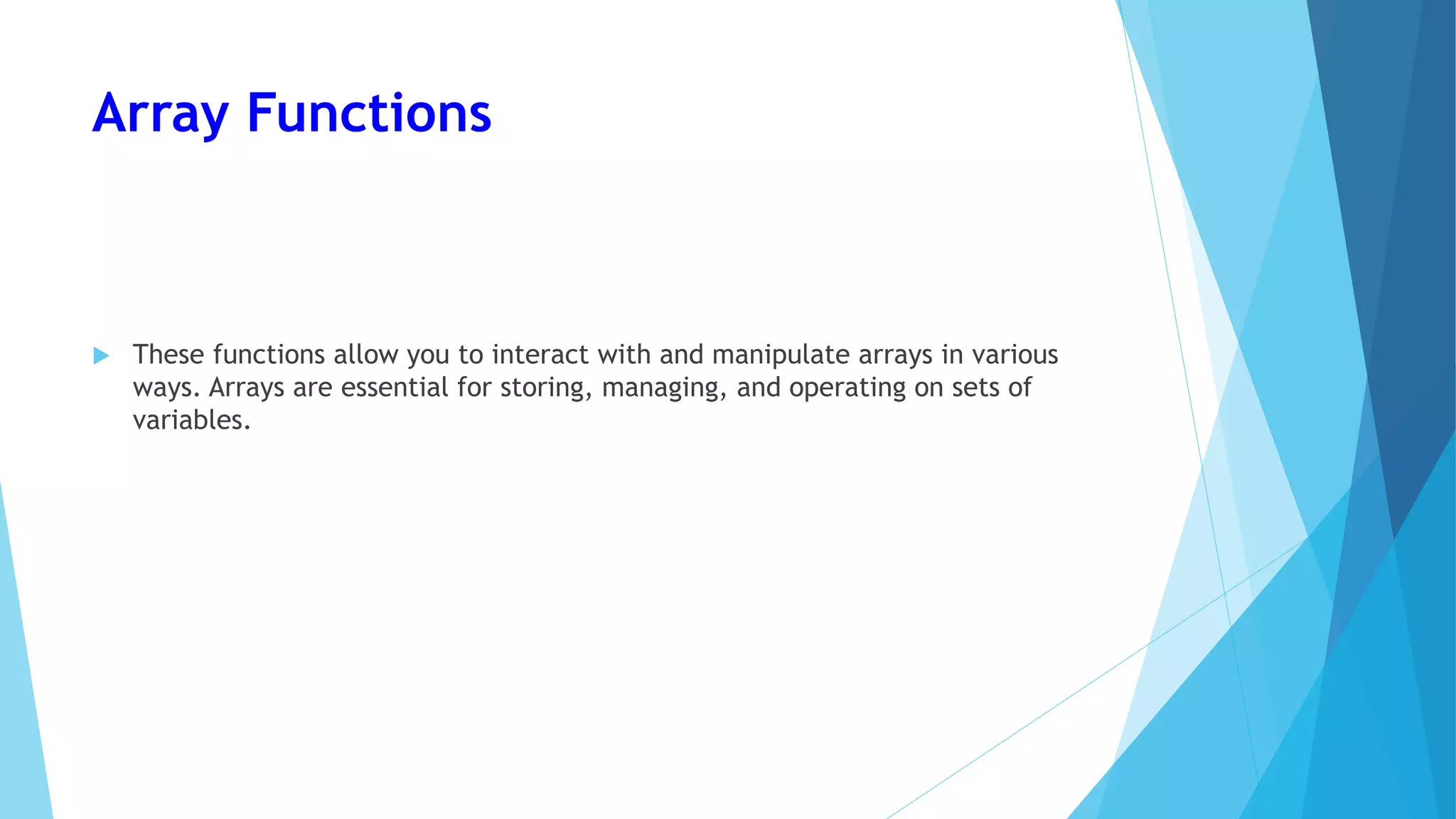 Array Functions

These functions allow you to interact with and manipulate arrays in various ways. Arrays are essential for storing, managing, and operating on sets of variables.